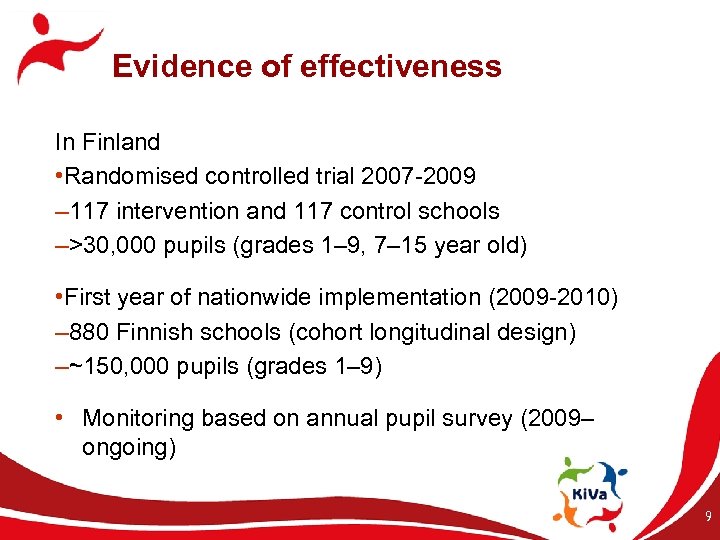 Evidence of effectiveness

In Finland

•Randomised controlled trial 2007-2009

–117 intervention and 117 control schools

–>30,000 pupils (grades 1–9, 7–15 year old)

•First year of nationwide implementation (2009-2010)

–880 Finnish schools (cohort longitudinal design)

–~150,000 pupils (grades 1–9)

• Monitoring based on annual pupil survey (2009–ongoing)

KiVa

9